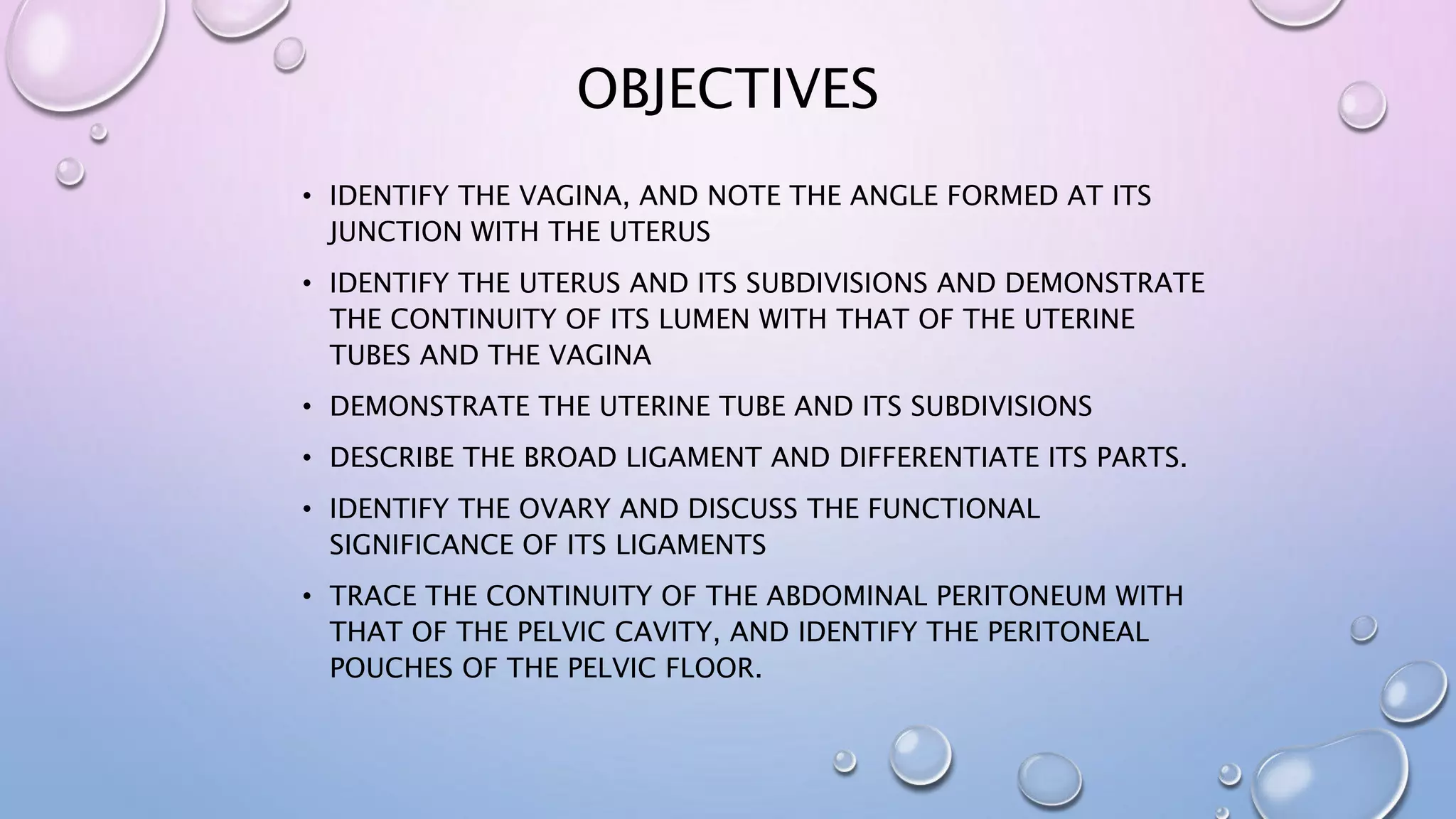 OBJECTIVES

• IDENTIFY THE VAGINA, AND NOTE THE ANGLE FORMED AT ITS JUNCTION WITH THE UTERUS

• IDENTIFY THE UTERUS AND ITS SUBDIVISIONS AND DEMONSTRATE THE CONTINUITY OF ITS LUMEN WITH THAT OF THE UTERINE TUBES AND THE VAGINA

• DEMONSTRATE THE UTERINE TUBE AND ITS SUBDIVISIONS

• DESCRIBE THE BROAD LIGAMENT AND DIFFERENTIATE ITS PARTS.

• IDENTIFY THE OVARY AND DISCUSS THE FUNCTIONAL SIGNIFICANCE OF ITS LIGAMENTS

• TRACE THE CONTINUITY OF THE ABDOMINAL PERITONEUM WITH THAT OF THE PELVIC CAVITY, AND IDENTIFY THE PERITONEAL POUCHES OF THE PELVIC FLOOR.